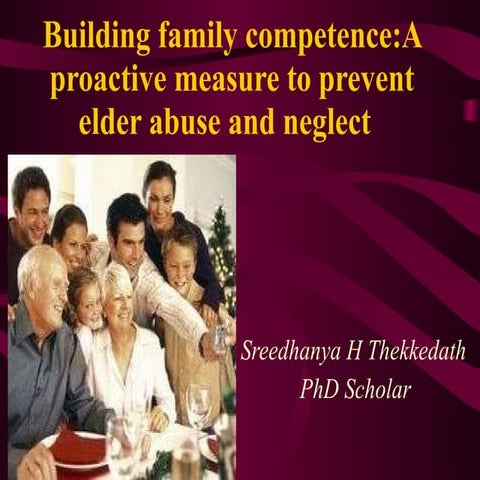 Building family competence:A proactive measure to prevent elder abuse and neglect

Sreedhanya H Thekkedath
PhD Scholar